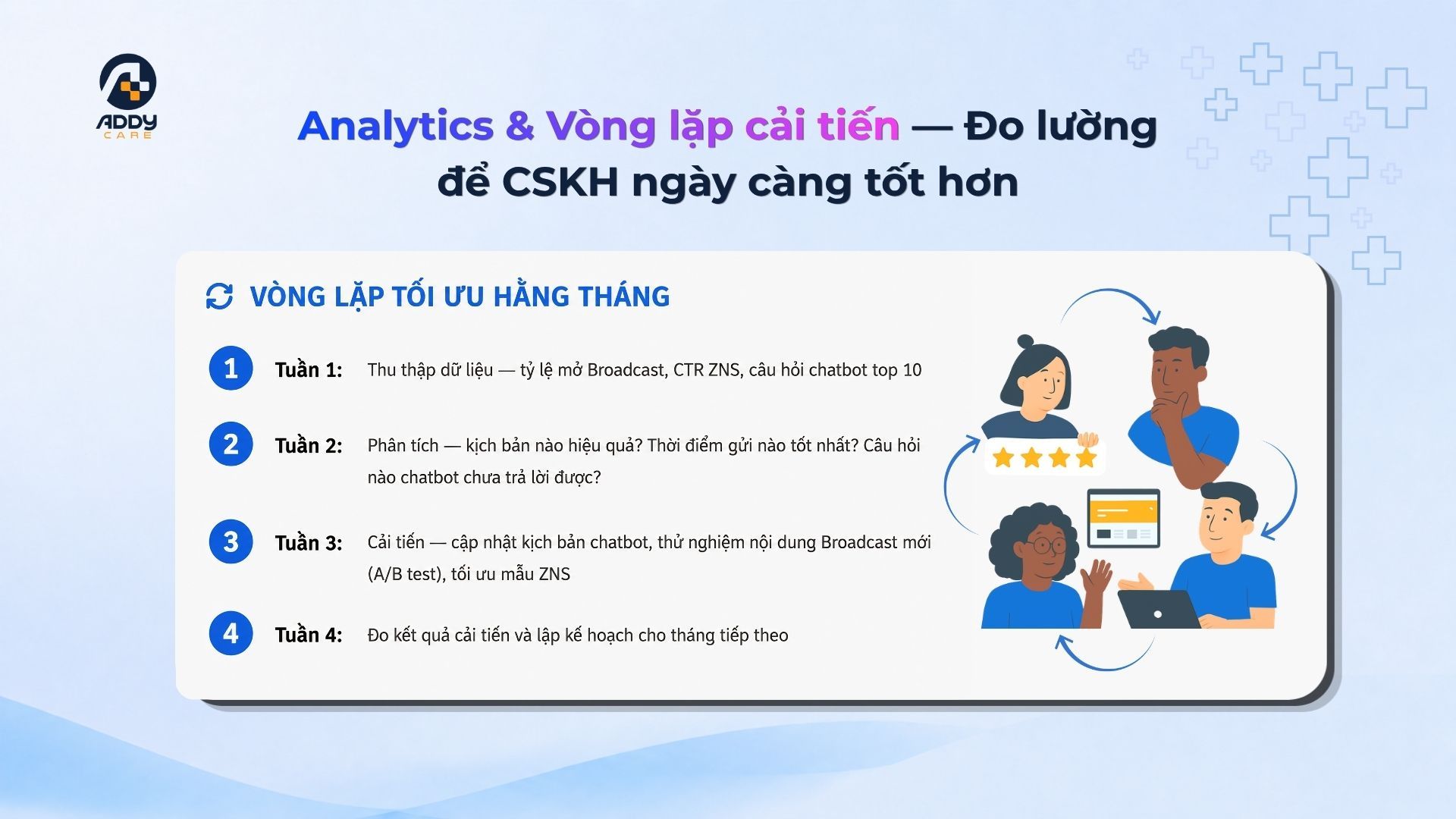 ADDY CARE

Analytics & Vòng lặp cải tiến — Đo lường để CSKH ngày càng tốt hơn

VÒNG LẶP TỐI ƯU HẰNG THÁNG

1 Tuần 1: Thu thập dữ liệu — tỷ lệ mở Broadcast, CTR ZNS, câu hỏi chatbot top 10

2 Tuần 2: Phân tích — kịch bản nào hiệu quả? Thời điểm gửi nào tốt nhất? Câu hỏi nào chatbot chưa trả lời được?

3 Tuần 3: Cải tiến — cập nhật kịch bản chatbot, thử nghiệm nội dung Broadcast mới (A/B test), tối ưu mẫu ZNS

4 Tuần 4: Đo kết quả cải tiến và lập kế hoạch cho tháng tiếp theo